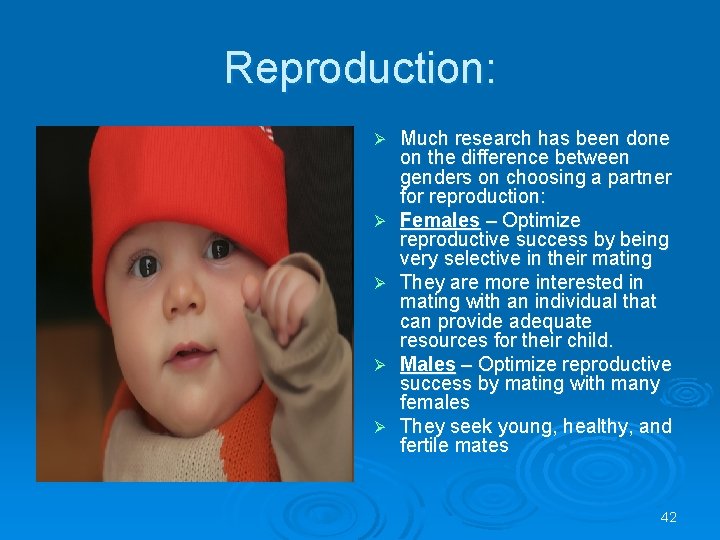 Reproduction:

➢ Much research has been done on the difference between genders on choosing a partner for reproduction:
➢ Females – Optimize reproductive success by being very selective in their mating
➢ They are more interested in mating with an individual that can provide adequate resources for their child.
➢ Males – Optimize reproductive success by mating with many females
➢ They seek young, healthy, and fertile mates

42